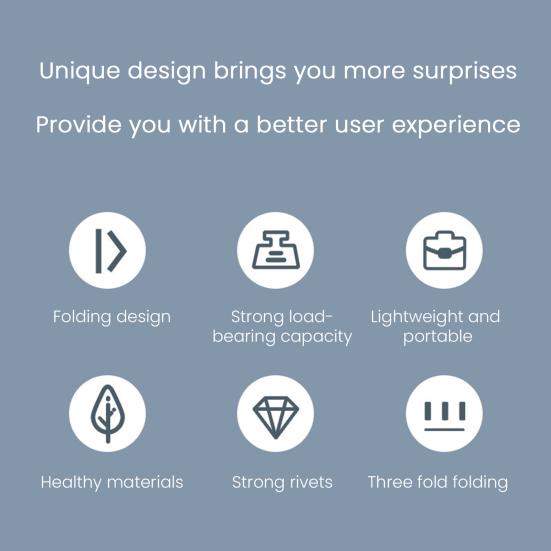 Unique design brings you more surprises

Provide you with a better user experience

Folding design

Strong load-bearing capacity

Lightweight and portable

Healthy materials

Strong rivets

Three fold folding